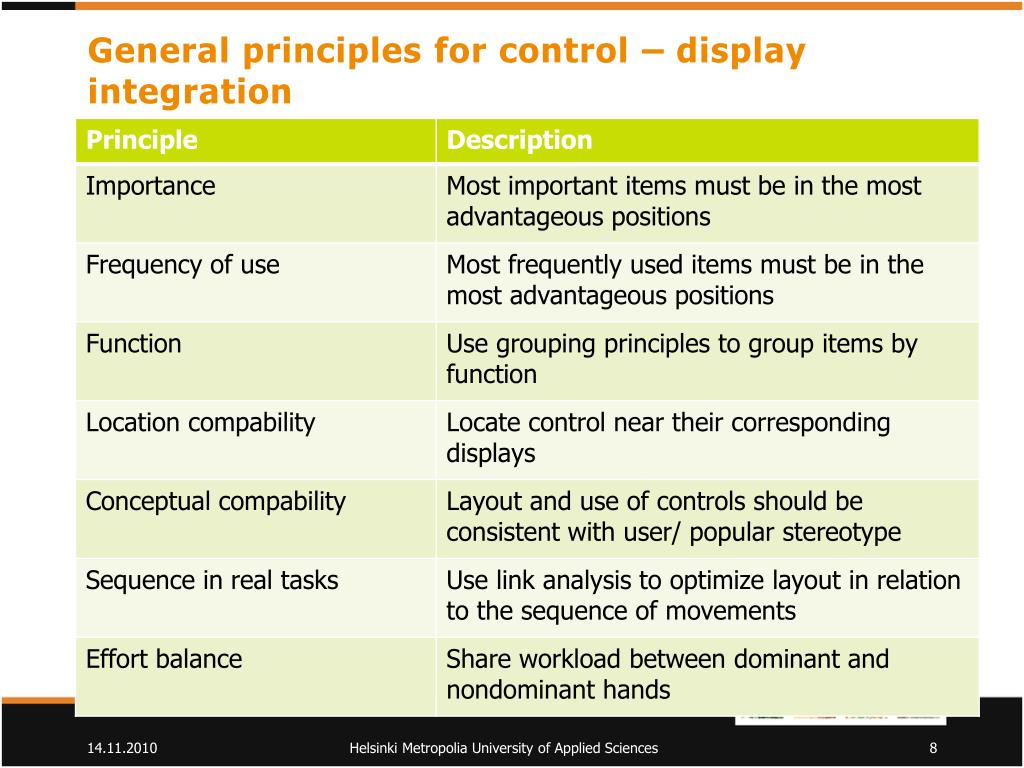 General principles for control – display integration

| Principle | Description |
|---|---|
| Importance | Most important items must be in the most advantageous positions |
| Frequency of use | Most frequently used items must be in the most advantageous positions |
| Function | Use grouping principles to group items by function |
| Location compability | Locate control near their corresponding displays |
| Conceptual compability | Layout and use of controls should be consistent with user/ popular stereotype |
| Sequence in real tasks | Use link analysis to optimize layout in relation to the sequence of movements |
| Effort balance | Share workload between dominant and nondominant hands |

14.11.2010 Helsinki Metropolia University of Applied Sciences 8